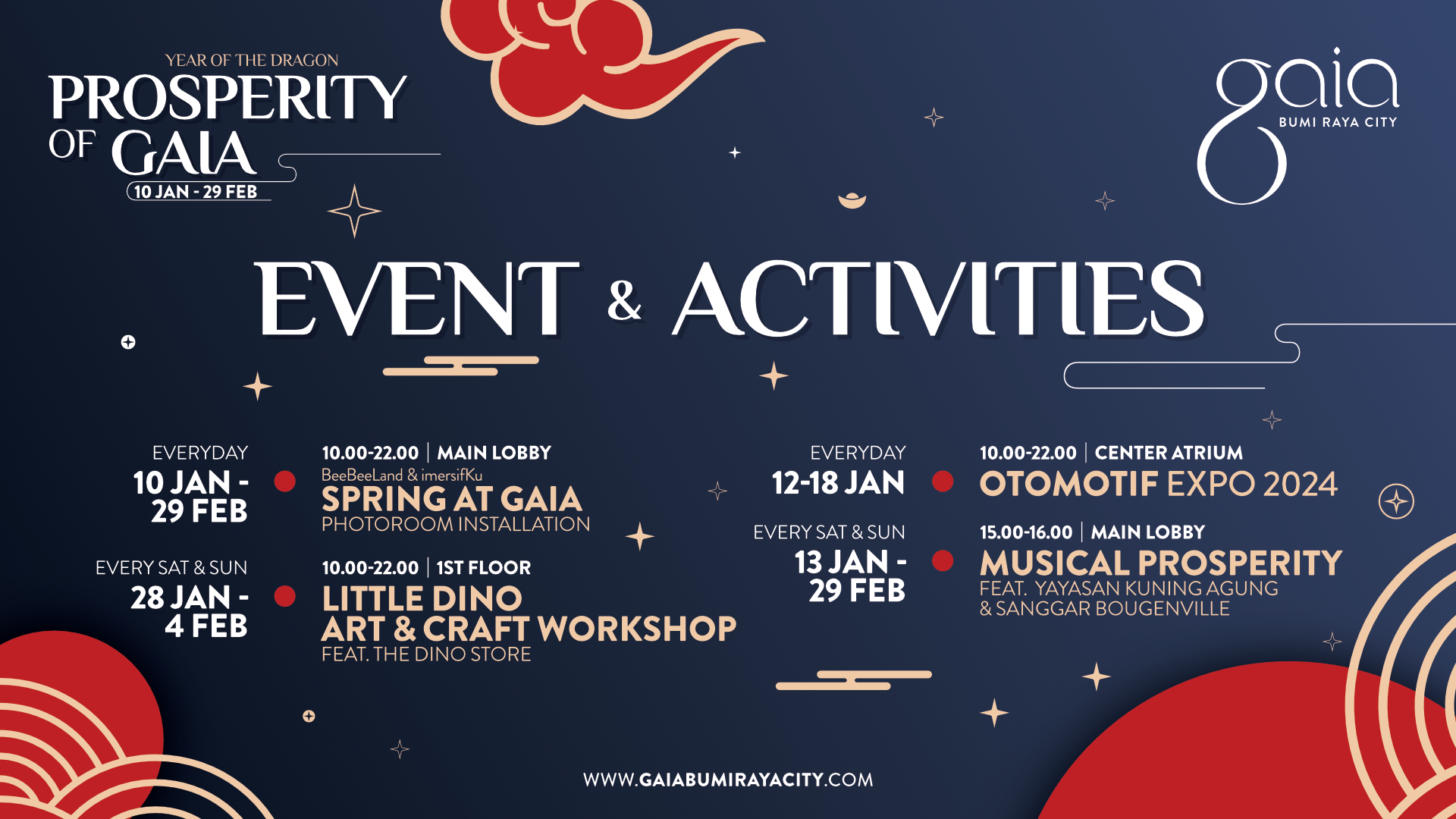 YEAR OF THE DRAGON
PROSPERITY OF GAIA
10 JAN - 29 FEB

gaia
BUMI RAYA CITY

EVENT & ACTIVITIES

EVERYDAY
10 JAN - 29 FEB

10.00-22.00 | MAIN LOBBY
BeeBeeLand & imersifKu
SPRING AT GAIA
PHOTOROOM INSTALLATION

EVERY SAT & SUN
28 JAN - 4 FEB

10.00-22.00 | 1ST FLOOR
LITTLE DINO ART & CRAFT WORKSHOP
FEAT. THE DINO STORE

EVERYDAY
12-18 JAN

10.00-22.00 | CENTER ATRIUM
OTOMOTIF EXPO 2024

EVERY SAT & SUN
13 JAN - 29 FEB

15.00-16.00 | MAIN LOBBY
MUSICAL PROSPERITY
FEAT. YAYASAN KUNING AGUNG & SANGGAR BOUGENVILLE

WWW.GAIABUMIRAYACITY.COM